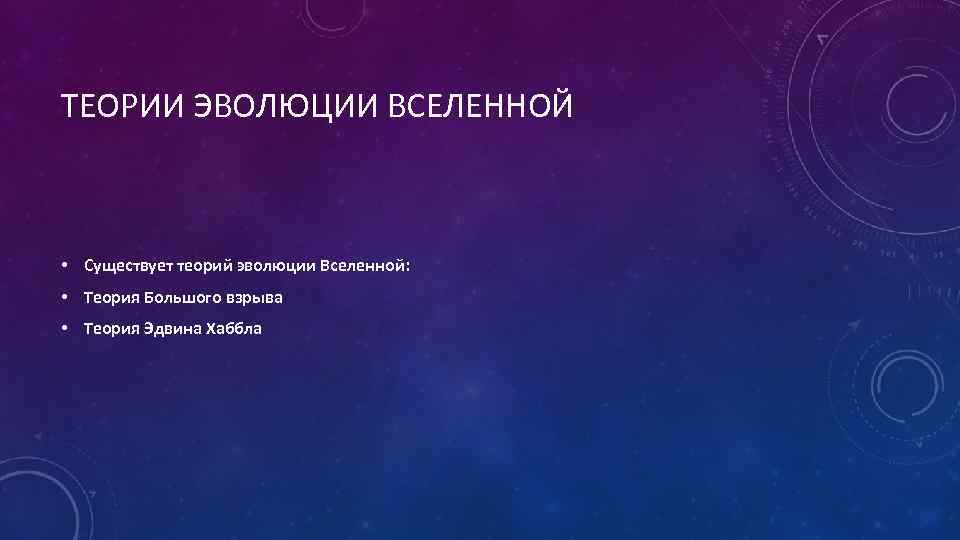 ТЕОРИИ ЭВОЛЮЦИИ ВСЕЛЕННОЙ

• Существует теорий эволюции Вселенной:
• Теория Большого взрыва
• Теория Эдвина Хаббла